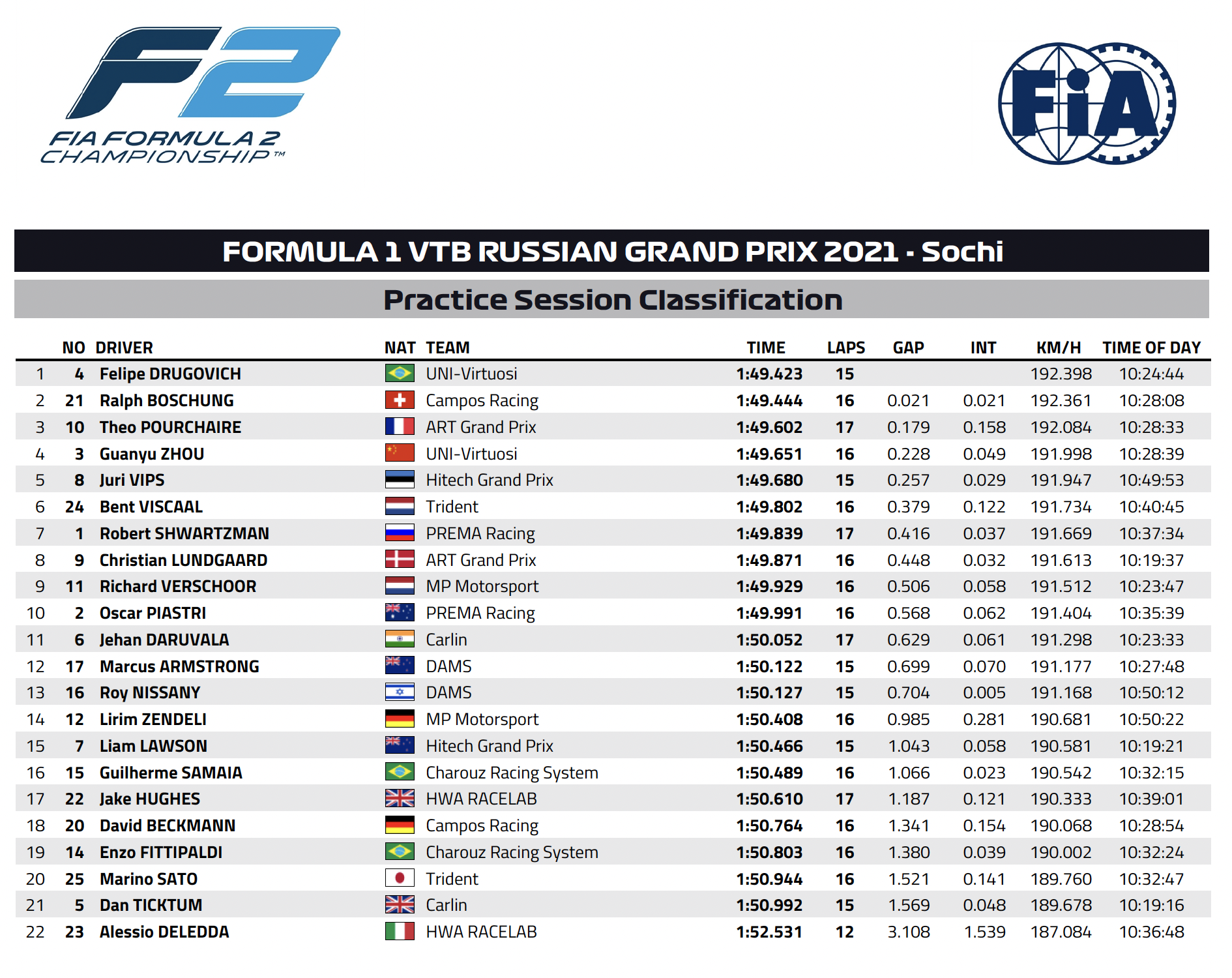 F2
FIA FORMULA 2 CHAMPIONSHIP™

FIA

FORMULA 1 VTB RUSSIAN GRAND PRIX 2021 - Sochi

Practice Session Classification

| | NO | DRIVER | NAT | TEAM | TIME | LAPS | GAP | INT | KM/H | TIME OF DAY |
|---|---|---|---|---|---|---|---|---|---|---|
| 1 | 4 | Felipe DRUGOVICH | | UNI-Virtuosi | 1:49.423 | 15 | | | 192.398 | 10:24:44 |
| 2 | 21 | Ralph BOSCHUNG | | Campos Racing | 1:49.444 | 16 | 0.021 | 0.021 | 192.361 | 10:28:08 |
| 3 | 10 | Theo POURCHAIRE | | ART Grand Prix | 1:49.602 | 17 | 0.179 | 0.158 | 192.084 | 10:28:33 |
| 4 | 3 | Guanyu ZHOU | | UNI-Virtuosi | 1:49.651 | 16 | 0.228 | 0.049 | 191.998 | 10:28:39 |
| 5 | 8 | Juri VIPS | | Hitech Grand Prix | 1:49.680 | 15 | 0.257 | 0.029 | 191.947 | 10:49:53 |
| 6 | 24 | Bent VISCAAL | | Trident | 1:49.802 | 16 | 0.379 | 0.122 | 191.734 | 10:40:45 |
| 7 | 1 | Robert SHWARTZMAN | | PREMA Racing | 1:49.839 | 17 | 0.416 | 0.037 | 191.669 | 10:37:34 |
| 8 | 9 | Christian LUNDGAARD | | ART Grand Prix | 1:49.871 | 16 | 0.448 | 0.032 | 191.613 | 10:19:37 |
| 9 | 11 | Richard VERSCHOOR | | MP Motorsport | 1:49.929 | 16 | 0.506 | 0.058 | 191.512 | 10:23:47 |
| 10 | 2 | Oscar PIASTRI | | PREMA Racing | 1:49.991 | 16 | 0.568 | 0.062 | 191.404 | 10:35:39 |
| 11 | 6 | Jehan DARUVALA | | Carlin | 1:50.052 | 17 | 0.629 | 0.061 | 191.298 | 10:23:33 |
| 12 | 17 | Marcus ARMSTRONG | | DAMS | 1:50.122 | 15 | 0.699 | 0.070 | 191.177 | 10:27:48 |
| 13 | 16 | Roy NISSANY | | DAMS | 1:50.127 | 15 | 0.704 | 0.005 | 191.168 | 10:50:12 |
| 14 | 12 | Lirim ZENDELI | | MP Motorsport | 1:50.408 | 16 | 0.985 | 0.281 | 190.681 | 10:50:22 |
| 15 | 7 | Liam LAWSON | | Hitech Grand Prix | 1:50.466 | 15 | 1.043 | 0.058 | 190.581 | 10:19:21 |
| 16 | 15 | Guilherme SAMAIA | | Charouz Racing System | 1:50.489 | 16 | 1.066 | 0.023 | 190.542 | 10:32:15 |
| 17 | 22 | Jake HUGHES | | HWA RACELAB | 1:50.610 | 17 | 1.187 | 0.121 | 190.333 | 10:39:01 |
| 18 | 20 | David BECKMANN | | Campos Racing | 1:50.764 | 16 | 1.341 | 0.154 | 190.068 | 10:28:54 |
| 19 | 14 | Enzo FITTIPALDI | | Charouz Racing System | 1:50.803 | 16 | 1.380 | 0.039 | 190.002 | 10:32:24 |
| 20 | 25 | Marino SATO | | Trident | 1:50.944 | 16 | 1.521 | 0.141 | 189.760 | 10:32:47 |
| 21 | 5 | Dan TICKTUM | | Carlin | 1:50.992 | 15 | 1.569 | 0.048 | 189.678 | 10:19:16 |
| 22 | 23 | Alessio DELEDDA | | HWA RACELAB | 1:52.531 | 12 | 3.108 | 1.539 | 187.084 | 10:36:48 |